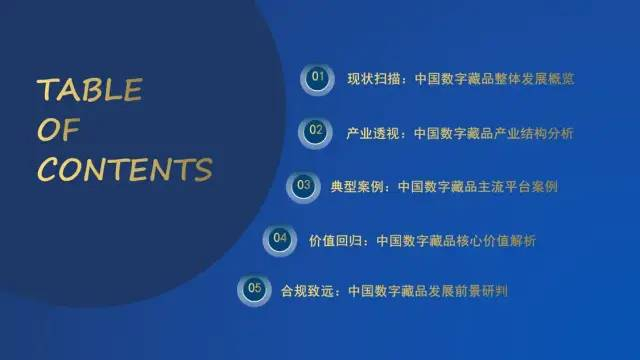 TABLE
OF
CONTENTS

01 现状扫描：中国数字藏品整体发展概览

02 产业透视：中国数字藏品产业结构分析

03 典型案例：中国数字藏品主流平台案例

04 价值回归：中国数字藏品核心价值解析

05 合规致远：中国数字藏品发展前景研判